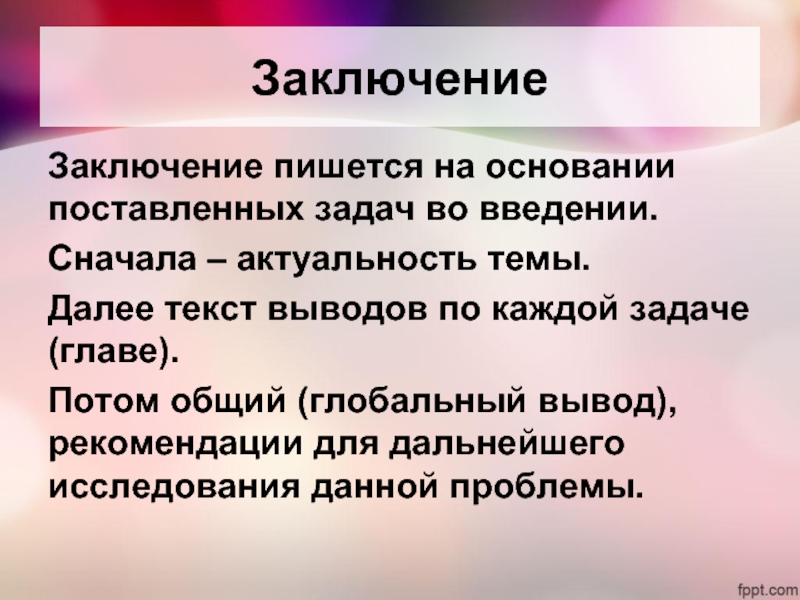 Заключение

Заключение пишется на основании поставленных задач во введении.

Сначала – актуальность темы.

Далее текст выводов по каждой задаче (главе).

Потом общий (глобальный вывод), рекомендации для дальнейшего исследования данной проблемы.

fppt.com